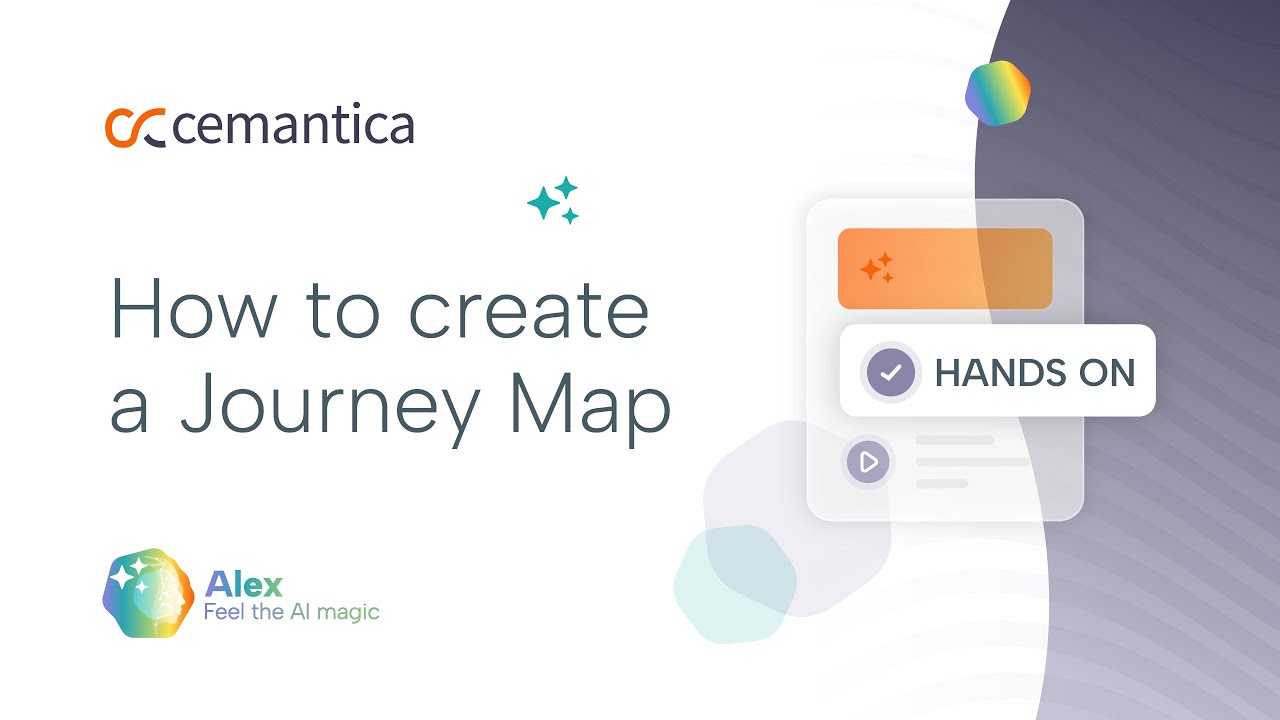 cemantica

How to create a Journey Map

HANDS ON

Alex
Feel the AI magic